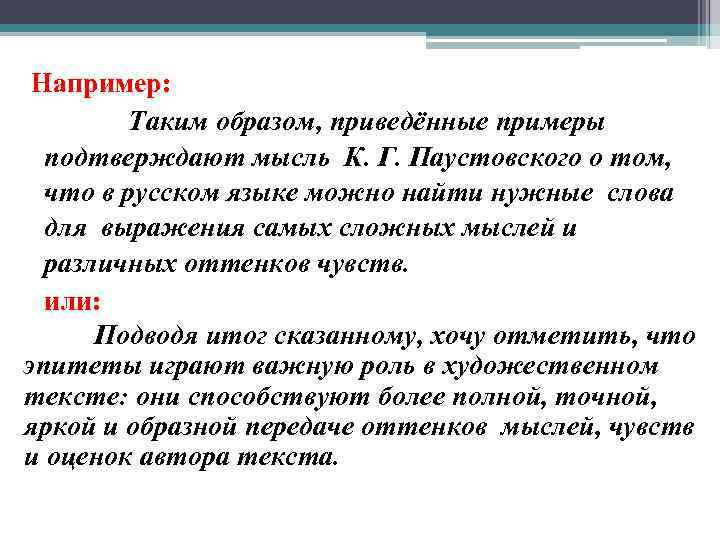 Например:

Таким образом, приведённые примеры подтверждают мысль К. Г. Паустовского о том, что в русском языке можно найти нужные слова для выражения самых сложных мыслей и различных оттенков чувств.

или:

Подводя итог сказанному, хочу отметить, что эпитеты играют важную роль в художественном тексте: они способствуют более полной, точной, яркой и образной передаче оттенков мыслей, чувств и оценок автора текста.